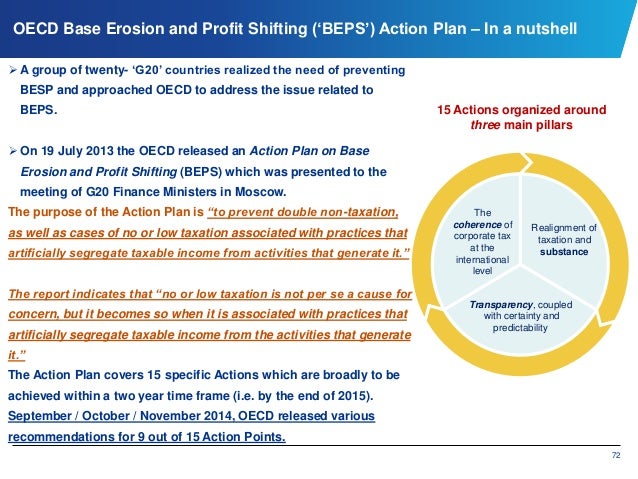 OECD Base Erosion and Profit Shifting ('BEPS') Action Plan – In a nutshell

➢ A group of twenty- 'G20' countries realized the need of preventing BESP and approached OECD to address the issue related to BEPS.

➢ On 19 July 2013 the OECD released an Action Plan on Base Erosion and Profit Shifting (BEPS) which was presented to the meeting of G20 Finance Ministers in Moscow.

The purpose of the Action Plan is "to prevent double non-taxation, as well as cases of no or low taxation associated with practices that artificially segregate taxable income from activities that generate it."

The report indicates that "no or low taxation is not per se a cause for concern, but it becomes so when it is associated with practices that artificially segregate taxable income from the activities that generate it."

The Action Plan covers 15 specific Actions which are broadly to be achieved within a two year time frame (i.e. by the end of 2015).

September / October / November 2014, OECD released various recommendations for 9 out of 15 Action Points.

15 Actions organized around three main pillars

The coherence of corporate tax at the international level

Realignment of taxation and substance

Transparency, coupled with certainty and predictability

72